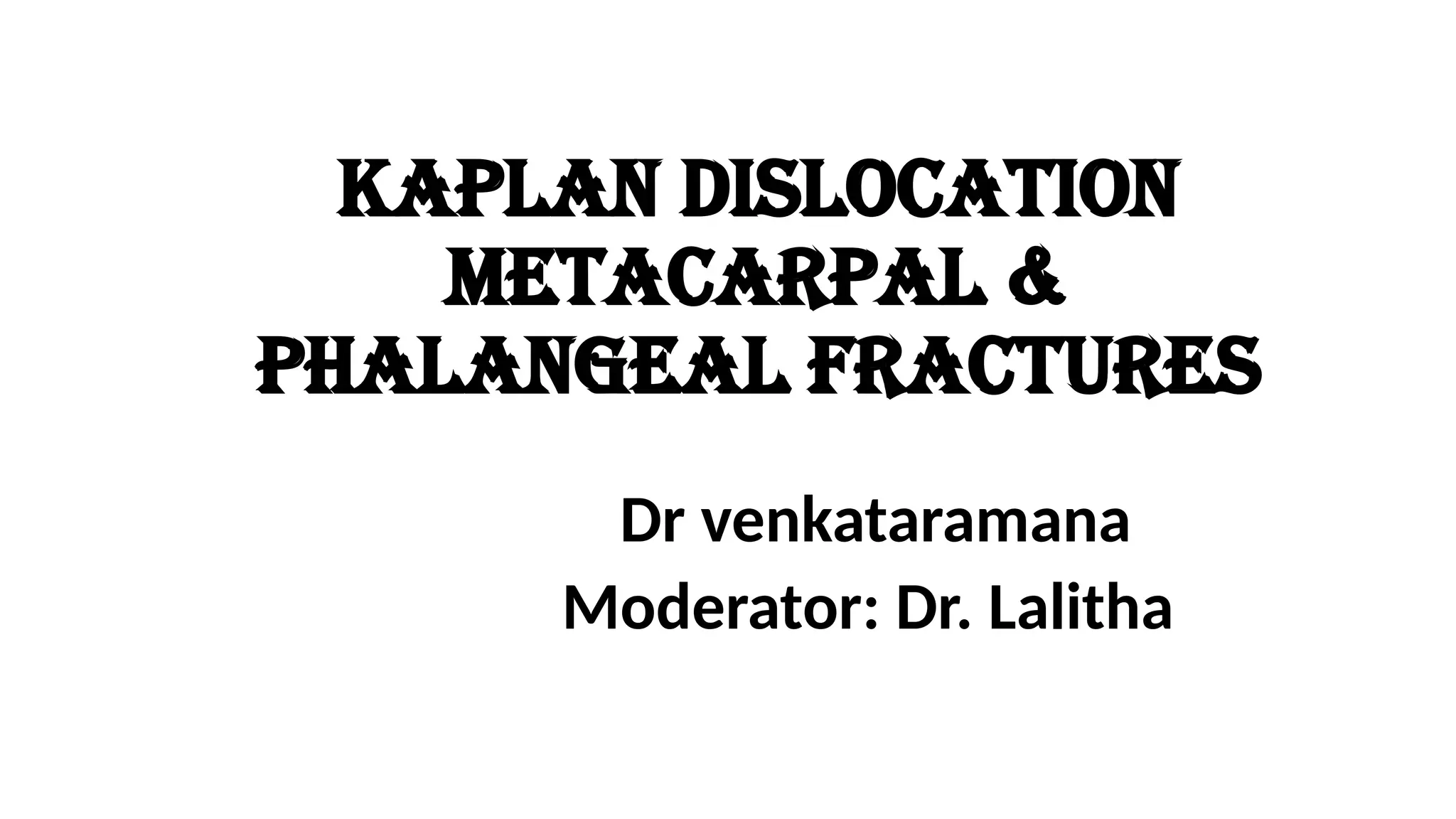 KAPLAN DISLOCATION
METACARPAL &
PHALANGEAL FRACTURES

Dr venkataramana
Moderator: Dr. Lalitha